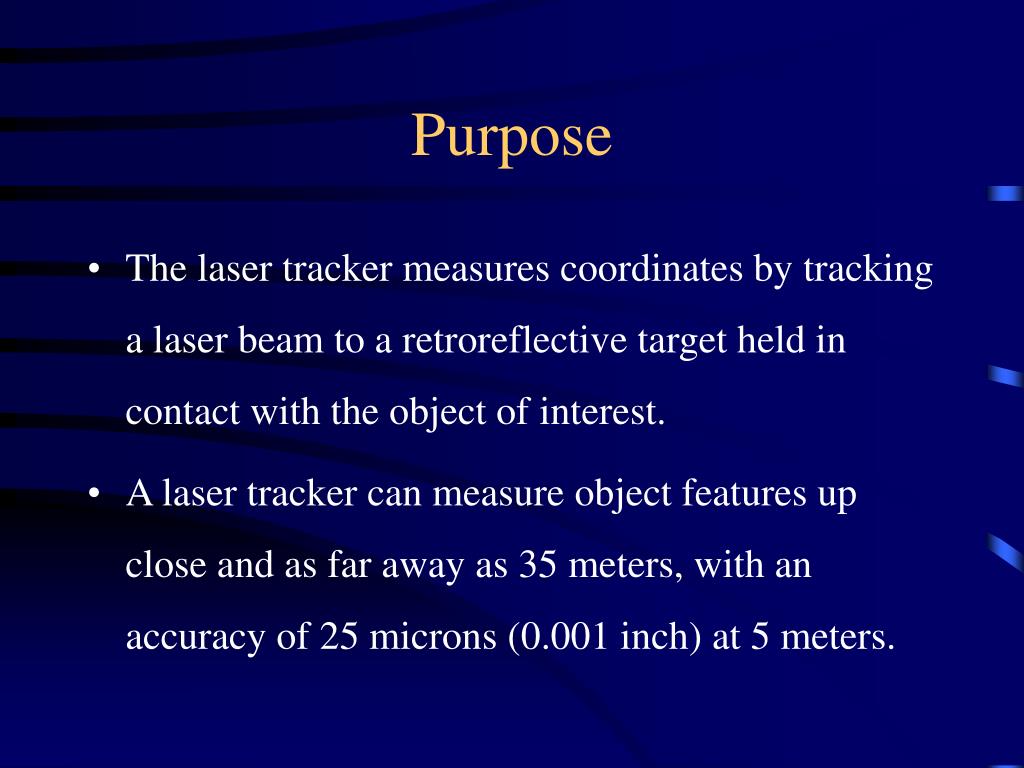 Purpose

• The laser tracker measures coordinates by tracking a laser beam to a retroreflective target held in contact with the object of interest.

• A laser tracker can measure object features up close and as far away as 35 meters, with an accuracy of 25 microns (0.001 inch) at 5 meters.